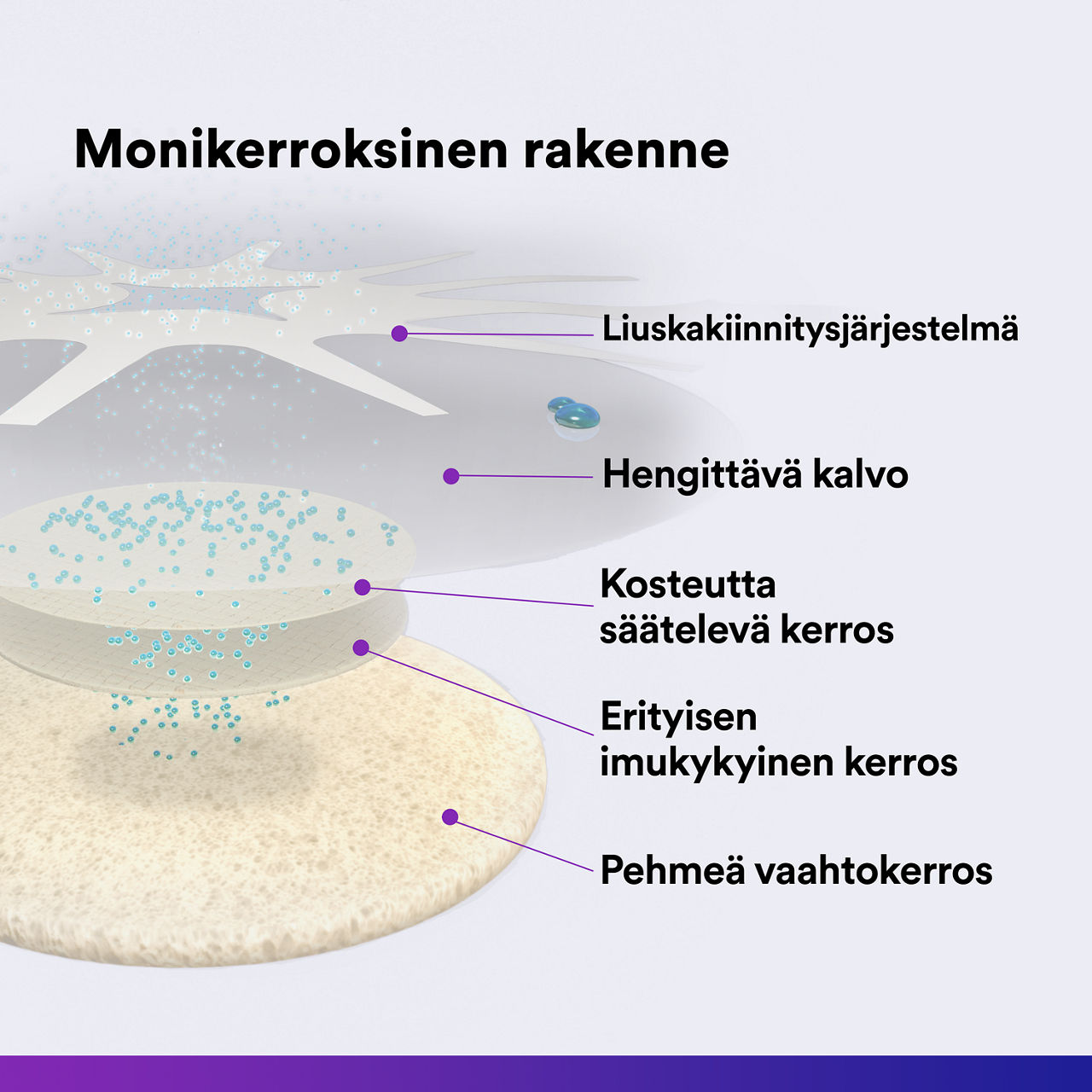 Monikerroksinen rakenne

Liuskakiinnitysjärjestelmä

Hengittävä kalvo

Kosteutta säätelevä kerros

Erityisen imukykyinen kerros

Pehmeä vaahtokerros